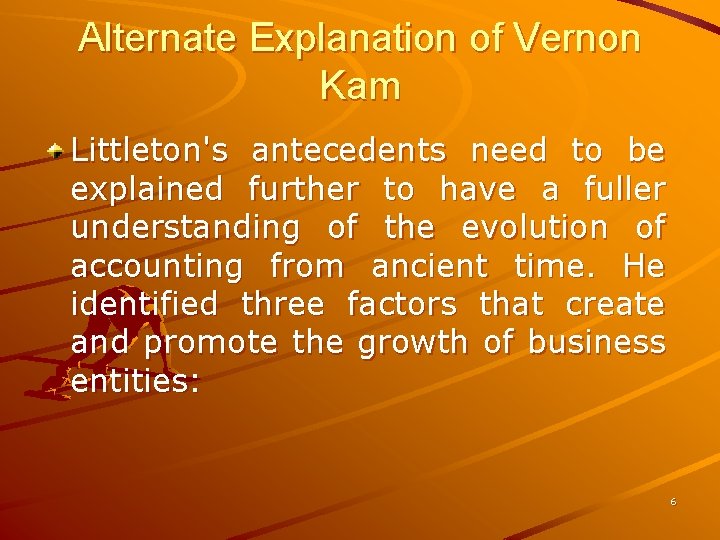 Alternate Explanation of Vernon Kam

Littleton's antecedents need to be explained further to have a fuller understanding of the evolution of accounting from ancient time. He identified three factors that create and promote the growth of business entities:

6